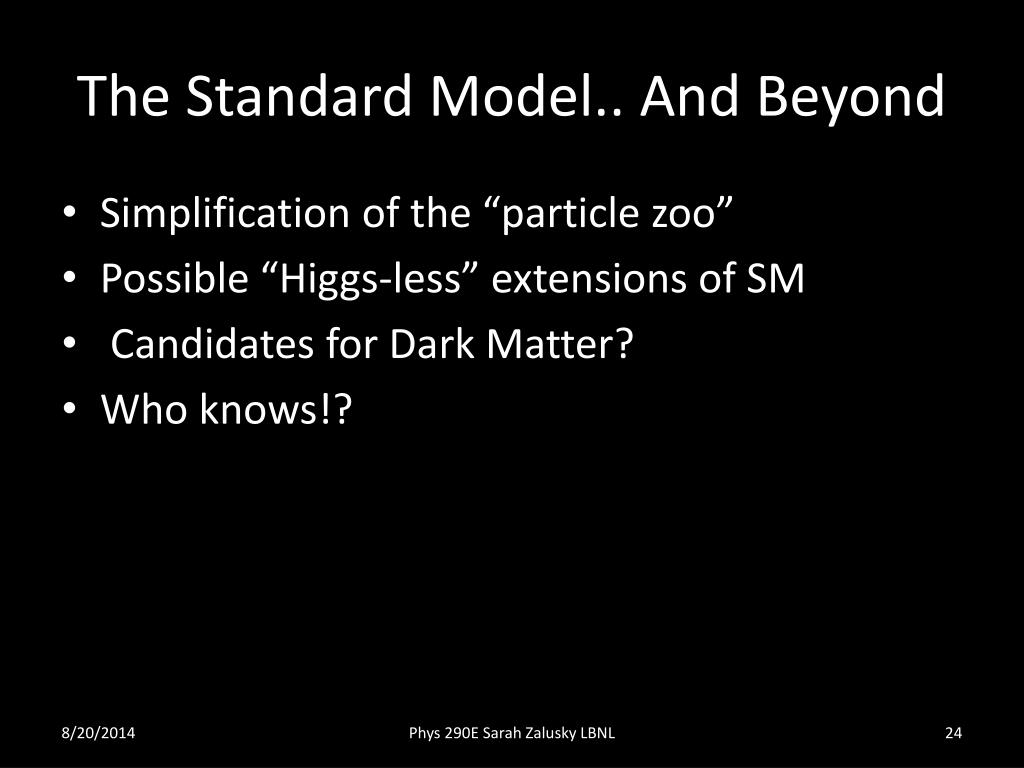 The Standard Model.. And Beyond

• Simplification of the "particle zoo"
• Possible "Higgs-less" extensions of SM
• Candidates for Dark Matter?
• Who knows!?

8/20/2014

Phys 290E Sarah Zalusky LBNL

24